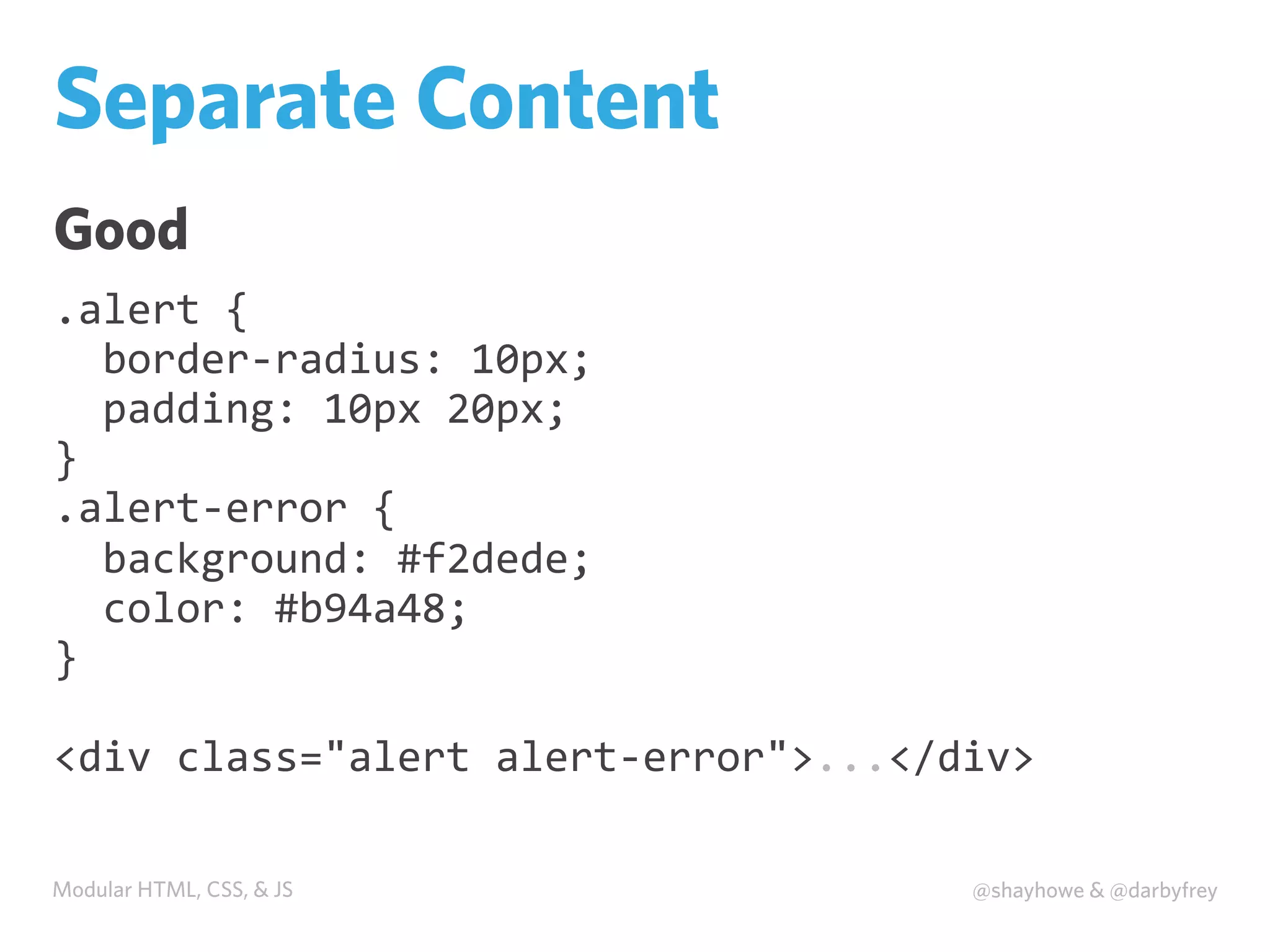 Separate Content

Good

.alert {
  border-radius: 10px;
  padding: 10px 20px;
}
.alert-error {
  background: #f2dede;
  color: #b94a48;
}

<div class="alert alert-error">...</div>

Modular HTML, CSS, & JS

@shayhowe & @darbyfrey